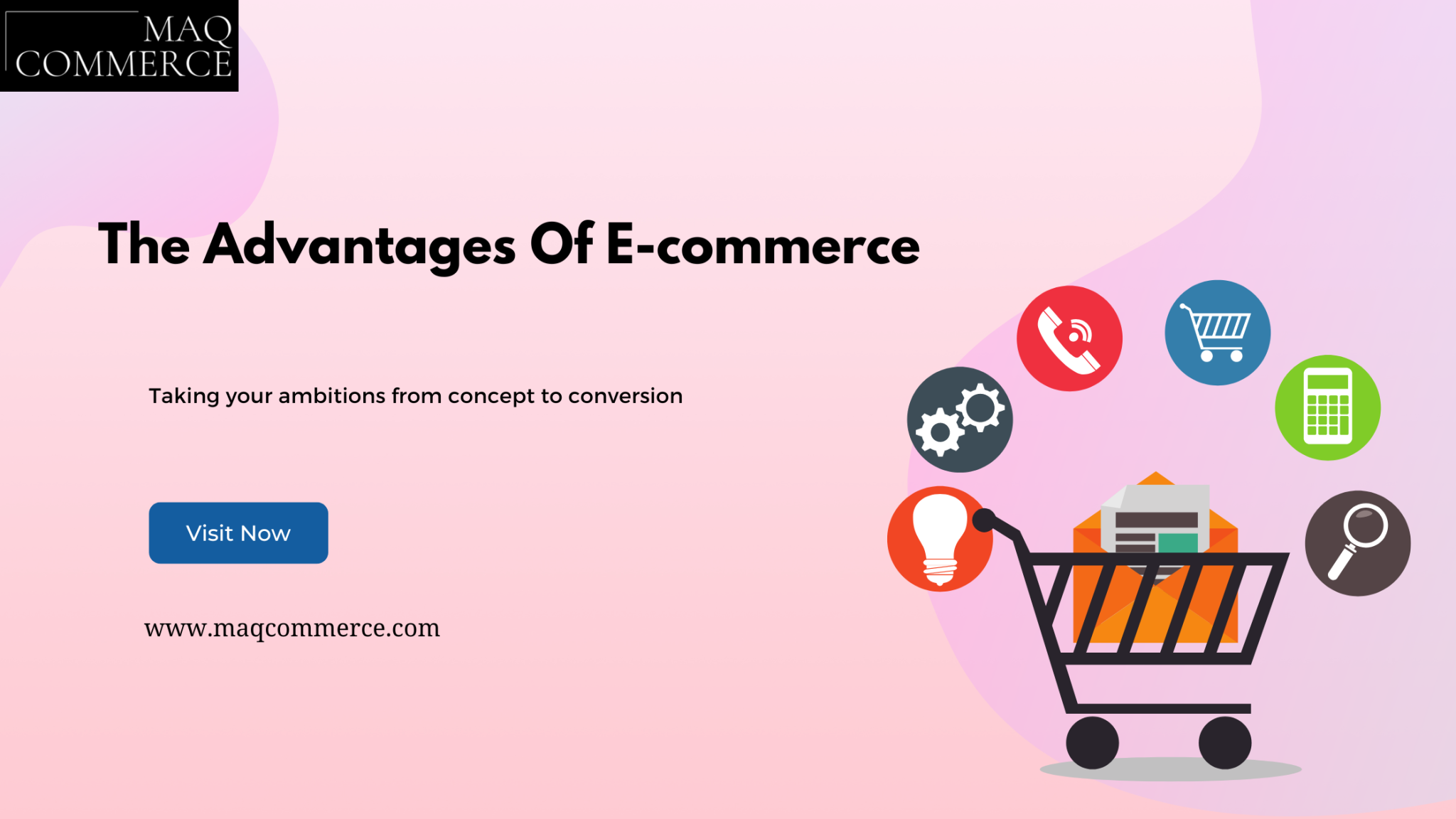 MAQ
COMMERCE

The Advantages Of E-commerce

Taking your ambitions from concept to conversion

Visit Now

www.maqcommerce.com